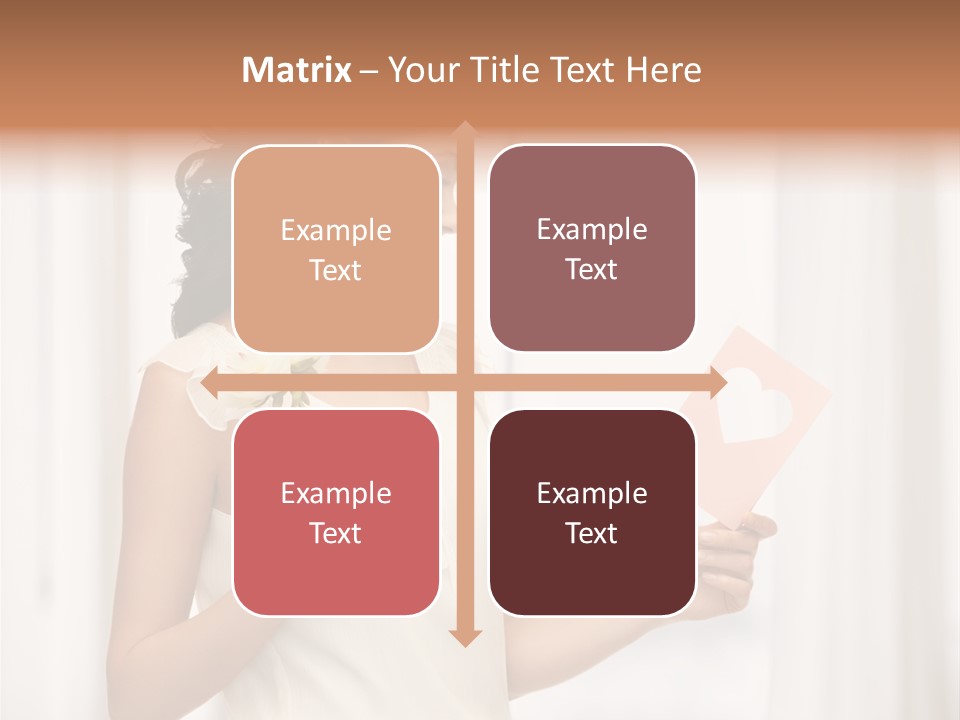 Matrix – Your Title Text Here

Example Text

Example Text

Example Text

Example Text